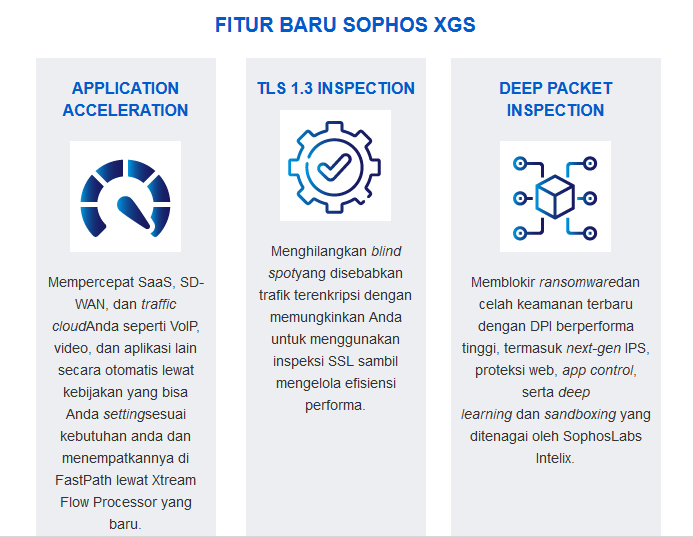 FITUR BARU SOPHOS XGS

APPLICATION ACCELERATION

Mempercepat SaaS, SD-WAN, dan traffic cloudAnda seperti VoIP, video, dan aplikasi lain secara otomatis lewat kebijakan yang bisa Anda settingsesuai kebutuhan anda dan menempatkannya di FastPath lewat Xtream Flow Processor yang baru.

TLS 1.3 INSPECTION

Menghilangkan blind spotyang disebabkan trafik terenkripsi dengan memungkinkan Anda untuk menggunakan inspeksi SSL sambil mengelola efisiensi performa.

DEEP PACKET INSPECTION

Memblokir ransomwaredan celah keamanan terbaru dengan DPI berperforma tinggi, termasuk next-gen IPS, proteksi web, app control, serta deep learning dan sandboxing yang ditenagai oleh SophosLabs Intelix.